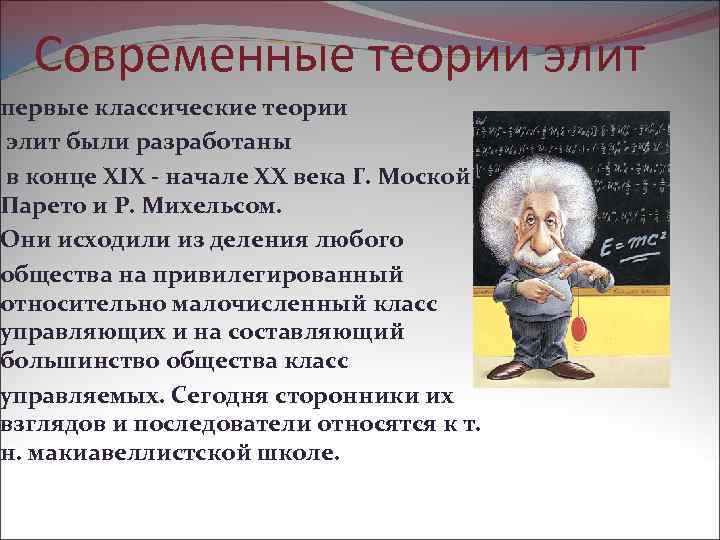 Современные теории элит

первые классические теории элит были разработаны в конце XIX - начале XX века Г. Моской Парето и Р. Михельсом. Они исходили из деления любого общества на привилегированный относительно малочисленный класс управляющих и на составляющий большинство общества класс управляемых. Сегодня сторонники их взглядов и последователи относятся к т. н. макиавеллистской школе.

$E=mc^2$